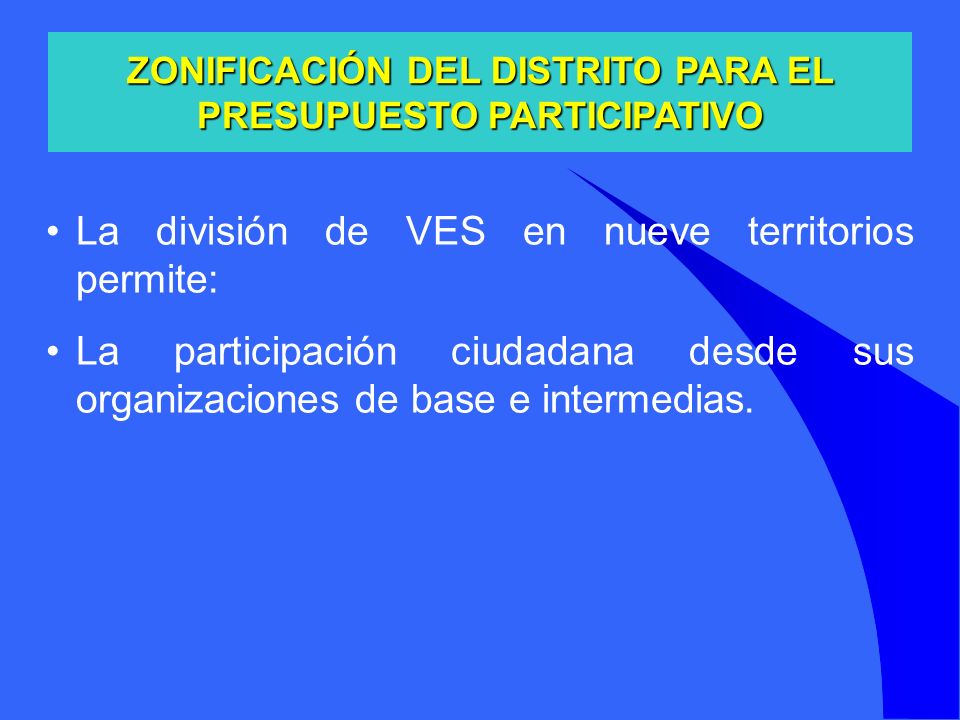 ZONIFICACIÓN DEL DISTRITO PARA EL PRESUPUESTO PARTICIPATIVO

• La división de VES en nueve territorios permite:

• La participación ciudadana desde sus organizaciones de base e intermedias.